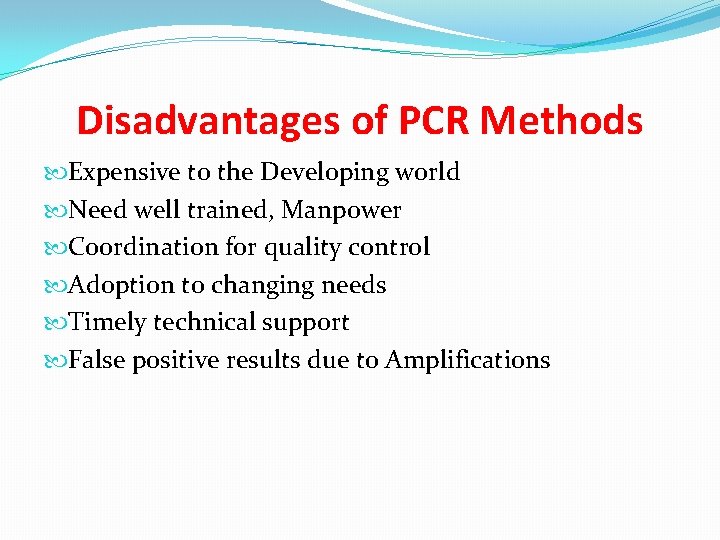 Disadvantages of PCR Methods

Expensive to the Developing world
Need well trained, Manpower
Coordination for quality control
Adoption to changing needs
Timely technical support
False positive results due to Amplifications